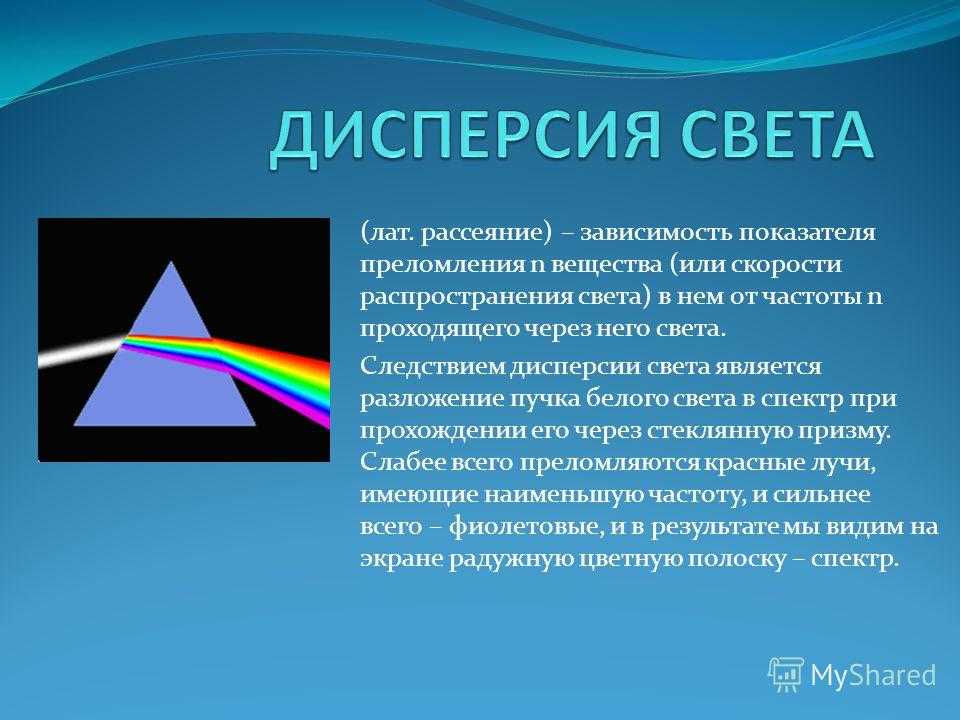 ДИСПЕРСИЯ СВЕТА

(лат. рассеяние) – зависимость показателя преломления n вещества (или скорости распространения света) в нем от частоты n проходящего через него света.

Следствием дисперсии света является разложение пучка белого света в спектр при прохождении его через стеклянную призму. Слабее всего преломляются красные лучи, имеющие наименьшую частоту, и сильнее всего – фиолетовые, и в результате мы видим на экране радужную цветную полоску – спектр.

MyShared